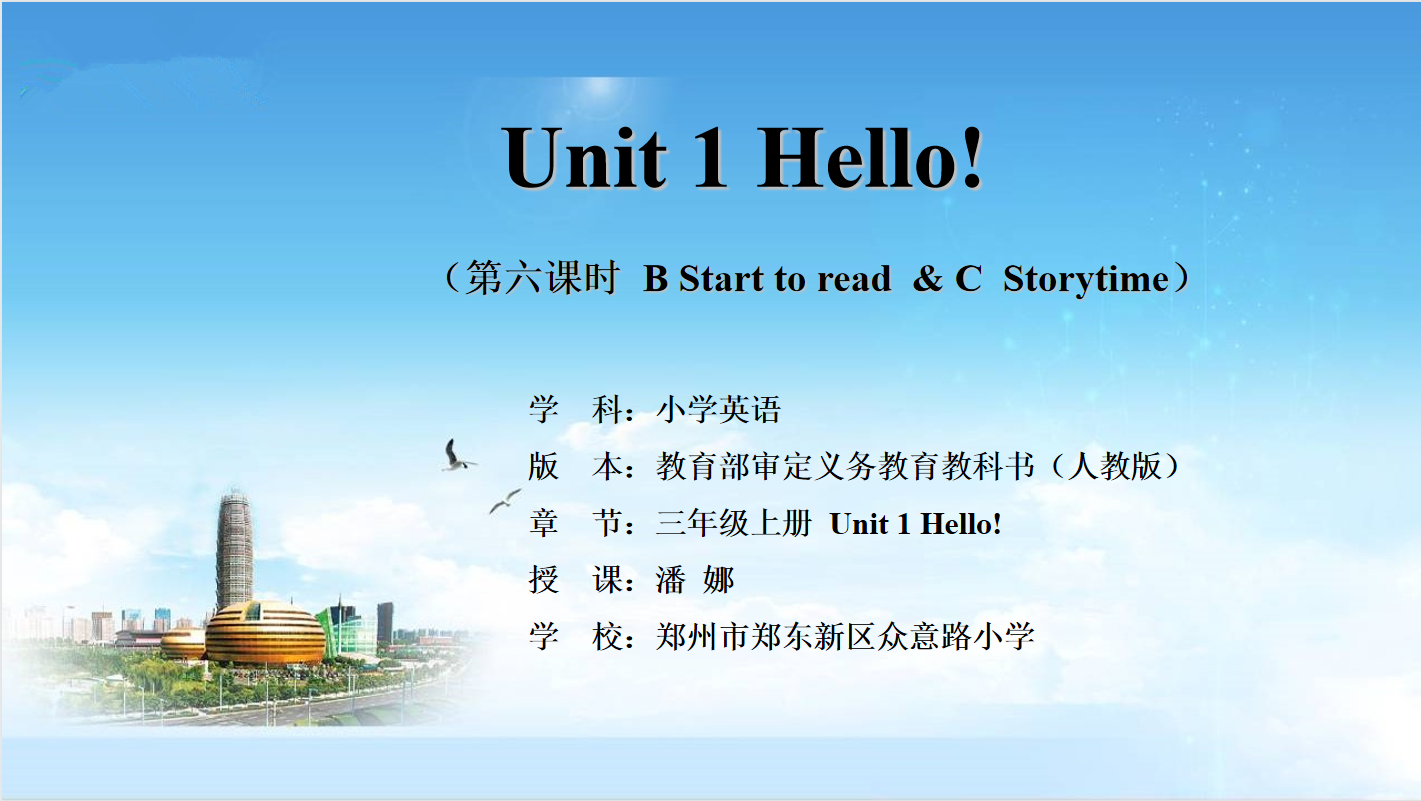 Unit 1 Hello!

（第六课时 B Start to read & C Storytime）

学 科：小学英语
版 本：教育部审定义务教育教科书（人教版）
章 节：三年级上册 Unit 1 Hello!
授 课：潘 娜
学 校：郑州市郑东新区众意路小学